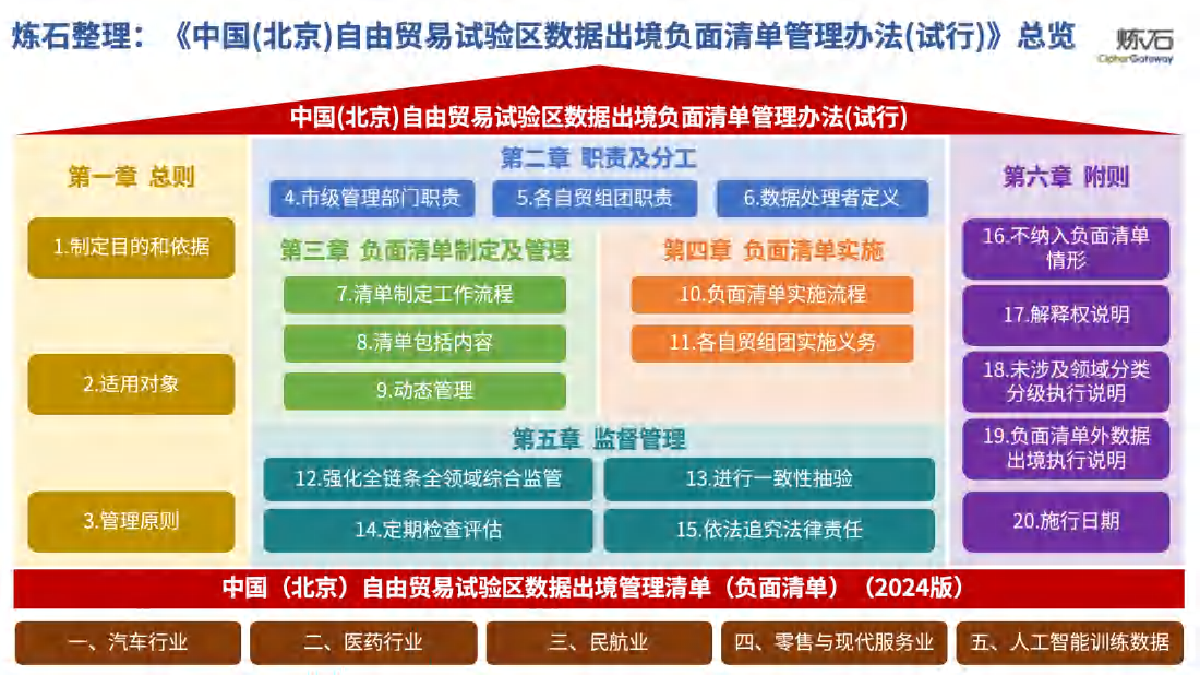 炼石整理：《中国(北京)自由贸易试验区数据出境负面清单管理办法(试行)》总览

炼石
CipherGateway

中国(北京)自由贸易试验区数据出境负面清单管理办法(试行)

第一章 总则

1.制定目的和依据

2.适用对象

3.管理原则

第二章 职责及分工

4.市级管理部门职责

5.各自贸组团职责

6.数据处理者定义

第三章 负面清单制定及管理

7.清单制定工作流程

8.清单包括内容

9.动态管理

第四章 负面清单实施

10.负面清单实施流程

11.各自贸组团实施义务

第五章 监督管理

12.强化全链条全领域综合监管

13.进行一致性抽验

14.定期检查评估

15.依法追究法律责任

第六章 附则

16.不纳入负面清单情形

17.解释权说明

18.未涉及领域分类分级执行说明

19.负面清单外数据出境执行说明

20.施行日期

中国（北京）自由贸易试验区数据出境管理清单（负面清单）（2024版）

一、汽车行业

二、医药行业

三、民航业

四、零售与现代服务业

五、人工智能训练数据